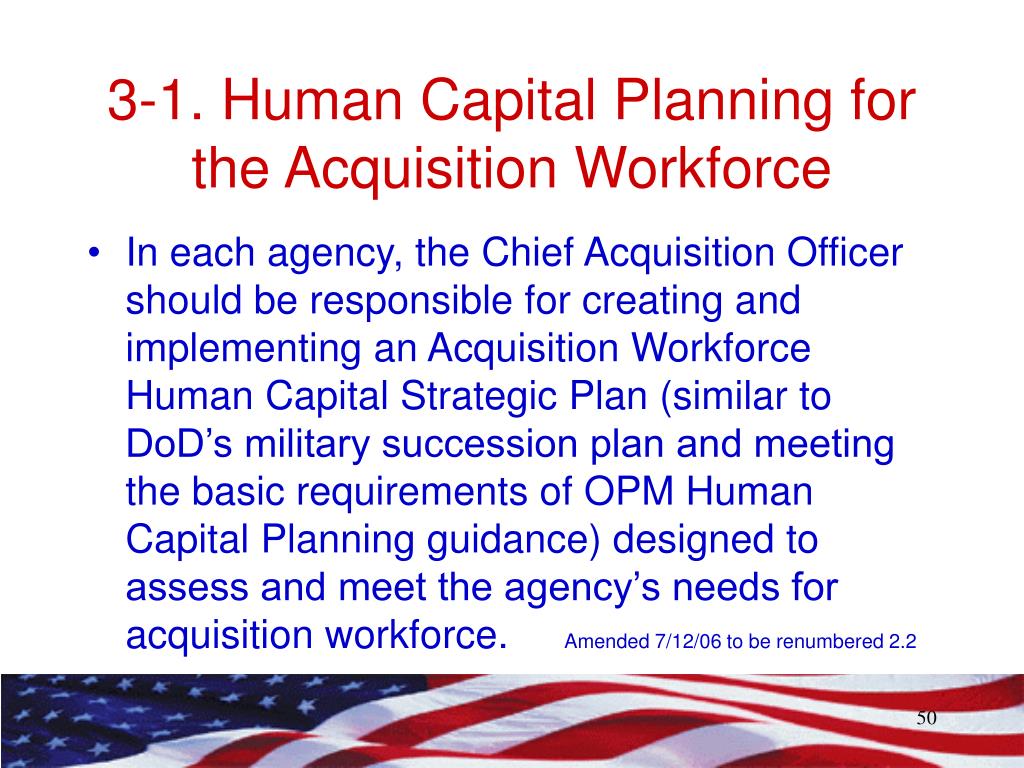 3-1. Human Capital Planning for the Acquisition Workforce

• In each agency, the Chief Acquisition Officer should be responsible for creating and implementing an Acquisition Workforce Human Capital Strategic Plan (similar to DoD's military succession plan and meeting the basic requirements of OPM Human Capital Planning guidance) designed to assess and meet the agency's needs for acquisition workforce. Amended 7/12/06 to be renumbered 2.2

50